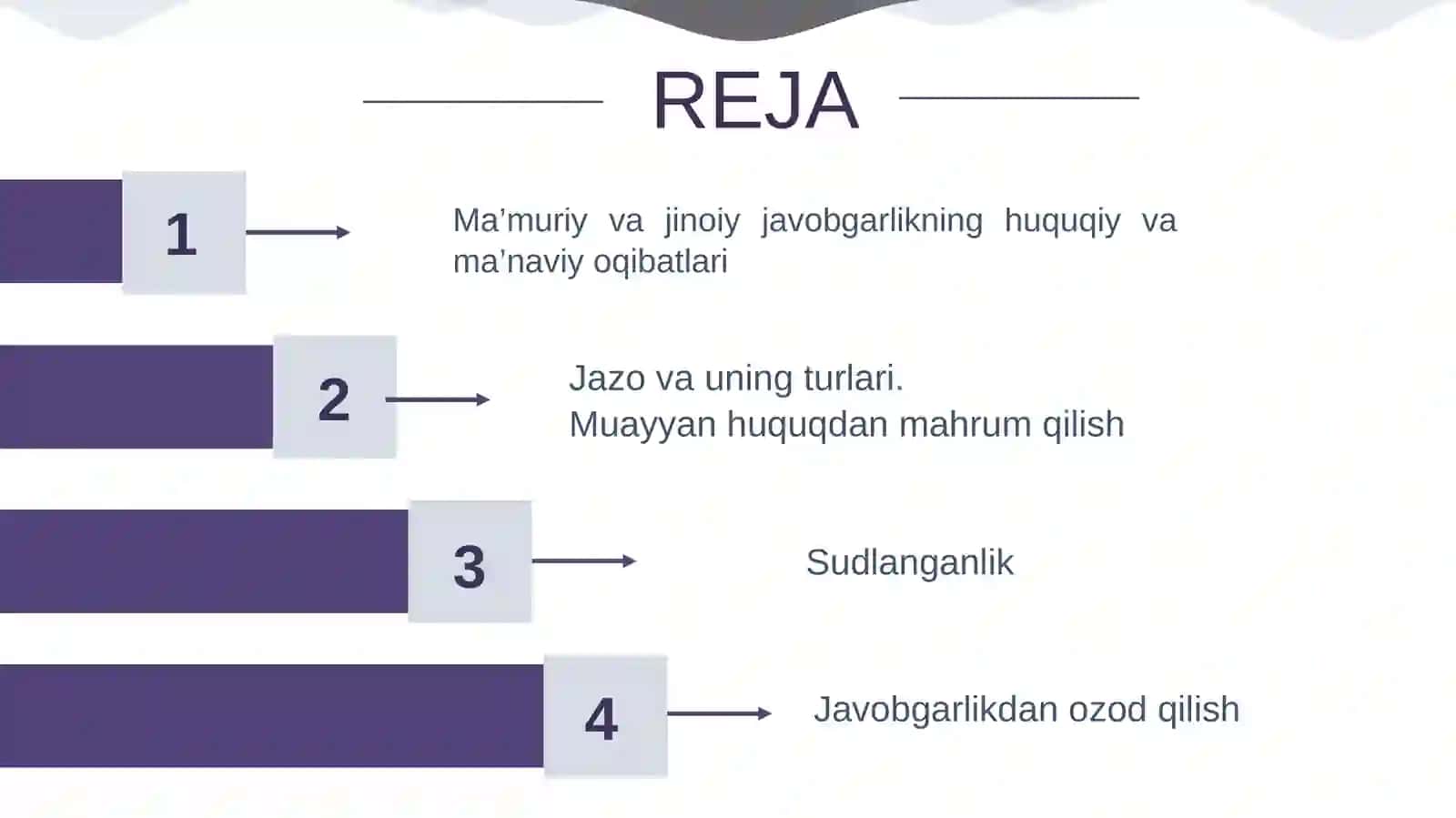 REJA

1

Ma’muriy va jinoiy javobgarlikning huquqiy va ma’naviy oqibatlari

2

Jazo va uning turlari.
Muayyan huquqdan mahrum qilish

3

Sudlanganlik

4

Javobgarlikdan ozod qilish